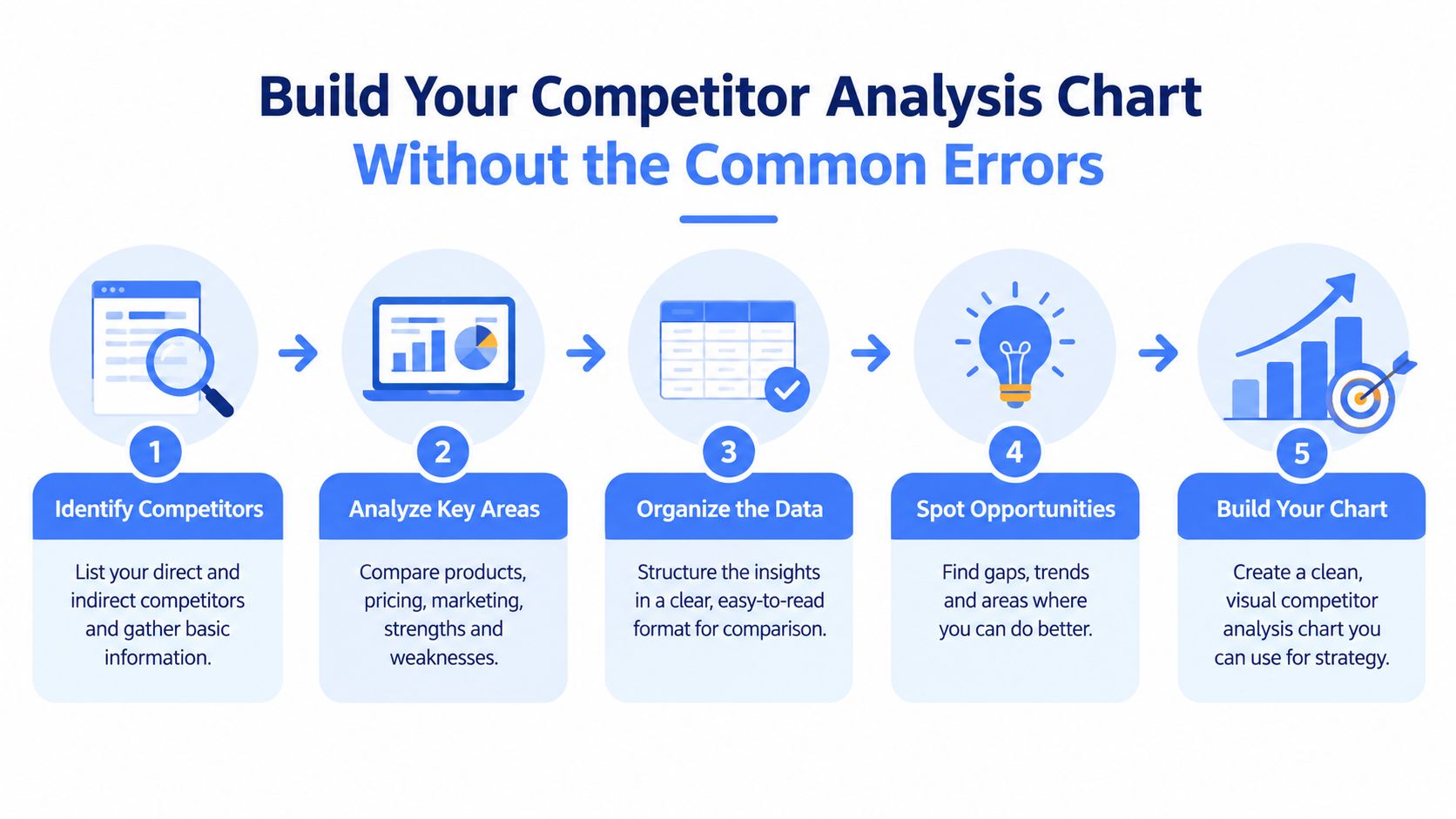 Build Your Competitor Analysis Chart
Without the Common Errors

1
Identify Competitors
List your direct and indirect competitors and gather basic information.

2
Analyze Key Areas
Compare products, pricing, marketing, strengths and weaknesses.

3
Organize the Data
Structure the insights in a clear, easy-to-read format for comparison.

4
Spot Opportunities
Find gaps, trends and areas where you can do better.

5
Build Your Chart
Create a clean, visual competitor analysis chart you can use for strategy.